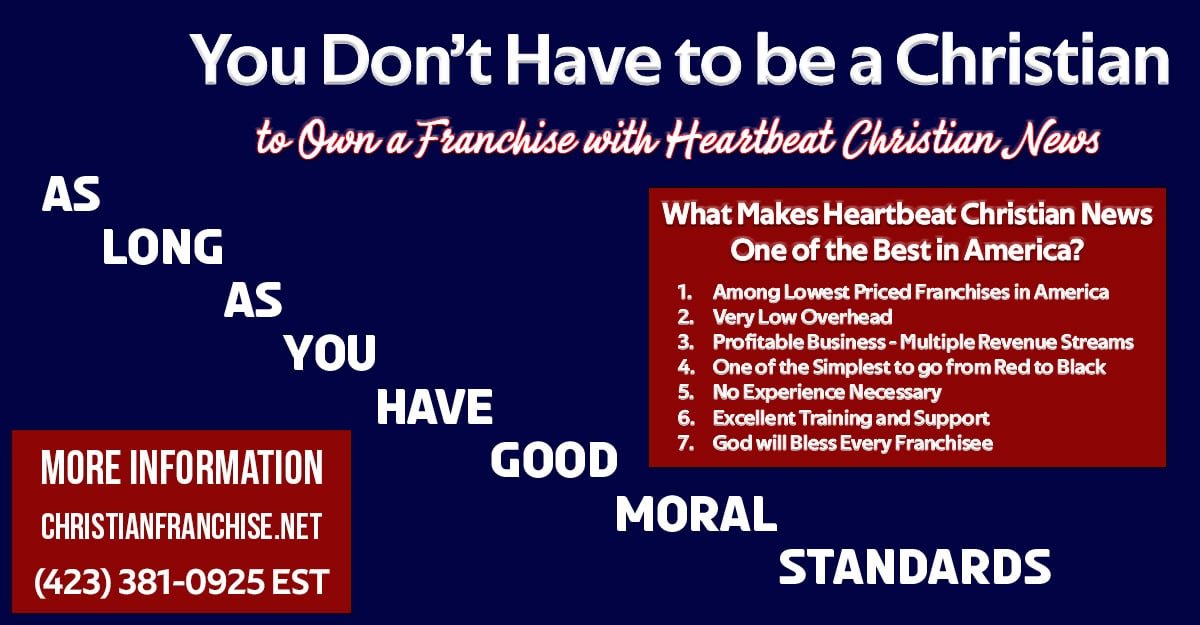 You Don't Have to be a Christian

to Own a Franchise with Heartbeat Christian News

AS LONG AS YOU HAVE GOOD MORAL STANDARDS

What Makes Heartbeat Christian News One of the Best in America?

1. Among Lowest Priced Franchises in America
2. Very Low Overhead
3. Profitable Business - Multiple Revenue Streams
4. One of the Simplest to go from Red to Black
5. No Experience Necessary
6. Excellent Training and Support
7. God will Bless Every Franchisee

MORE INFORMATION
CHRISTIANFRANCHISE.NET
(423) 381-0925 EST